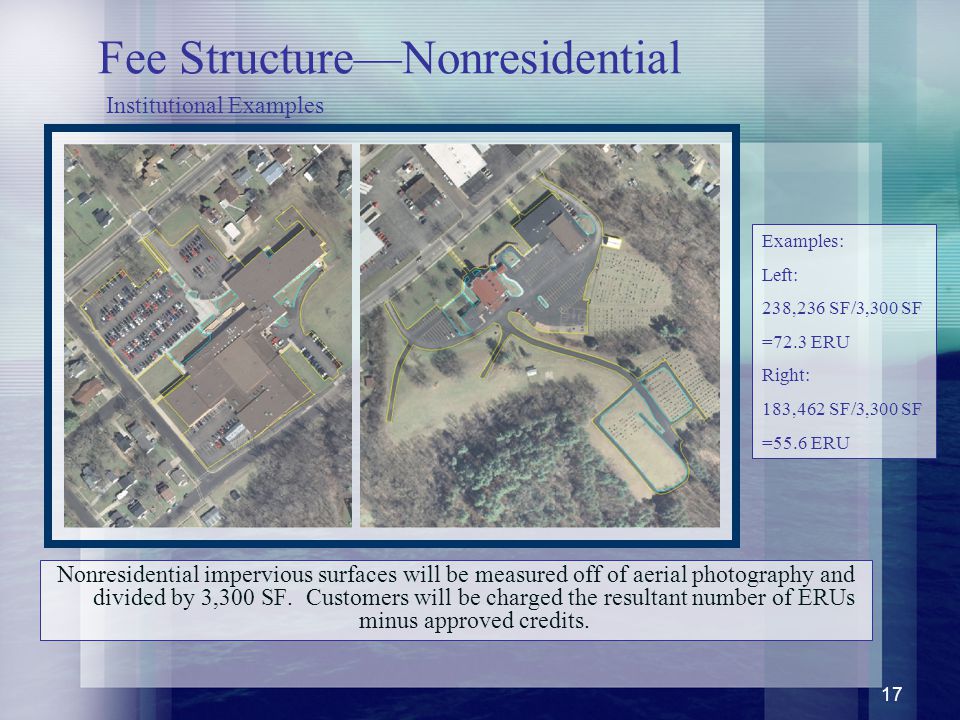 Fee Structure—Nonresidential

Institutional Examples

Examples:

Left:

238,236 SF/3,300 SF

=72.3 ERU

Right:

183,462 SF/3,300 SF

=55.6 ERU

Nonresidential impervious surfaces will be measured off of aerial photography and divided by 3,300 SF. Customers will be charged the resultant number of ERUs minus approved credits.

17